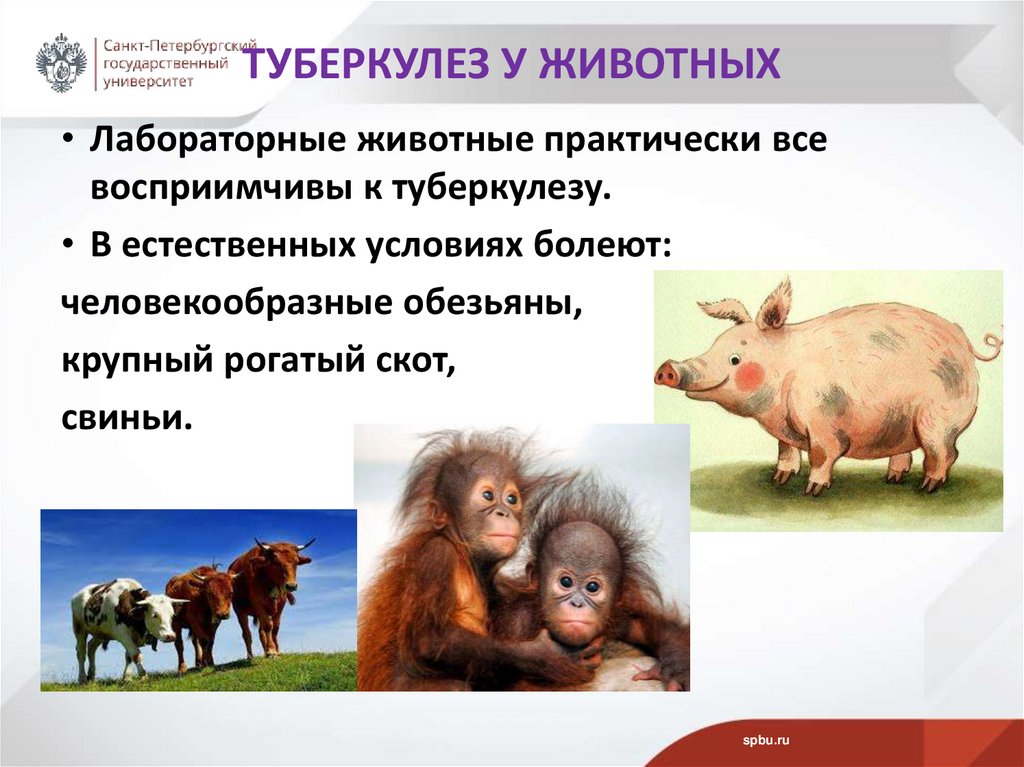 Санкт-Петербургский государственный университет

ТУБЕРКУЛЕЗ У ЖИВОТНЫХ

• Лабораторные животные практически все восприимчивы к туберкулезу.

• В естественных условиях болеют:

человекообразные обезьяны,

крупный рогатый скот,

свиньи.

spbu.ru